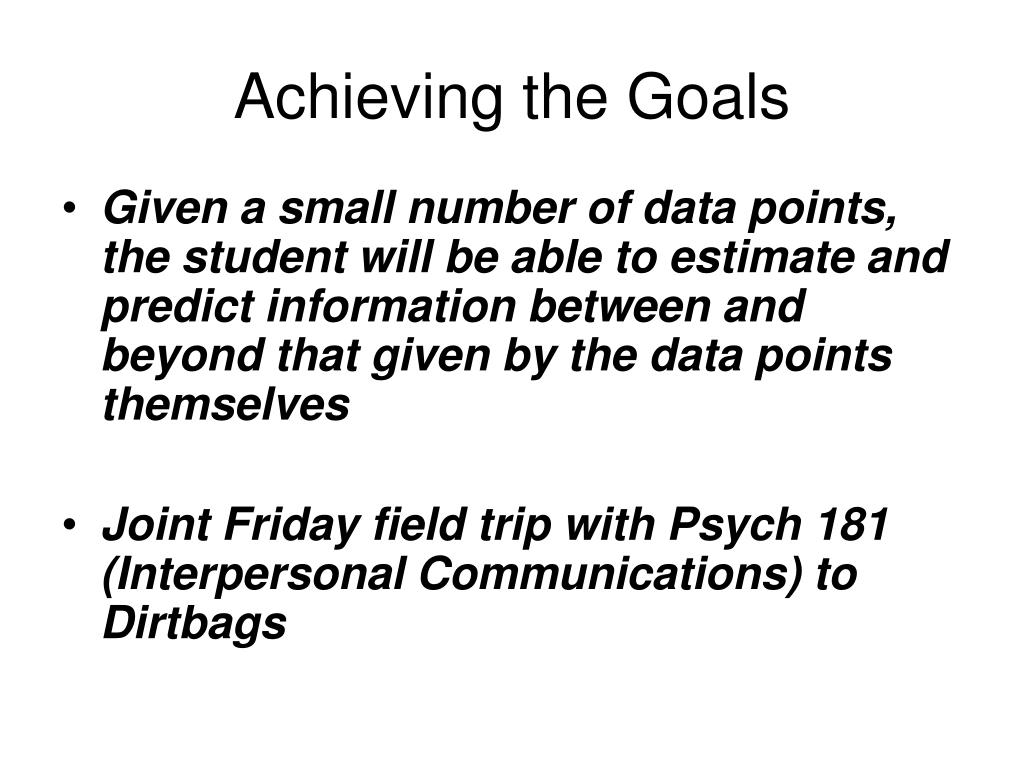 Achieving the Goals

• Given a small number of data points, the student will be able to estimate and predict information between and beyond that given by the data points themselves

• Joint Friday field trip with Psych 181 (Interpersonal Communications) to Dirtbags